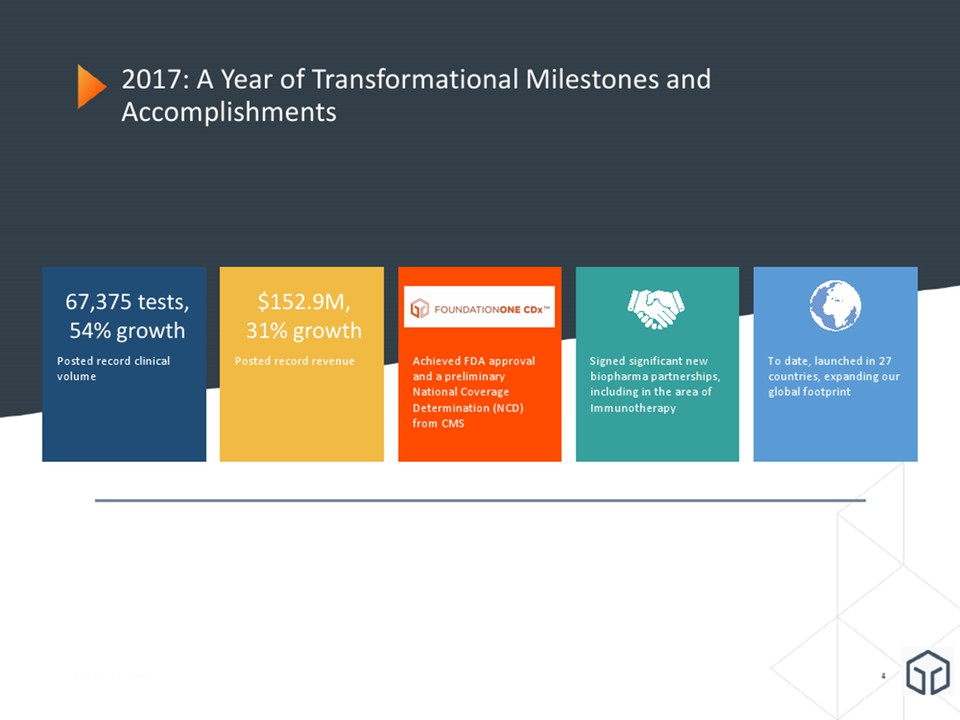 2017: A Year of Transformational Milestones and Accomplishments

67,375 tests, 54% growth

Posted record clinical volume

$152.9M, 31% growth

Posted record revenue

FOUNDATIONONE CDx™

Achieved FDA approval and a preliminary National Coverage Determination (NCD) from CMS

Signed significant new biopharma partnerships, including in the area of Immunotherapy

To date, launched in 27 countries, expanding our global footprint

4